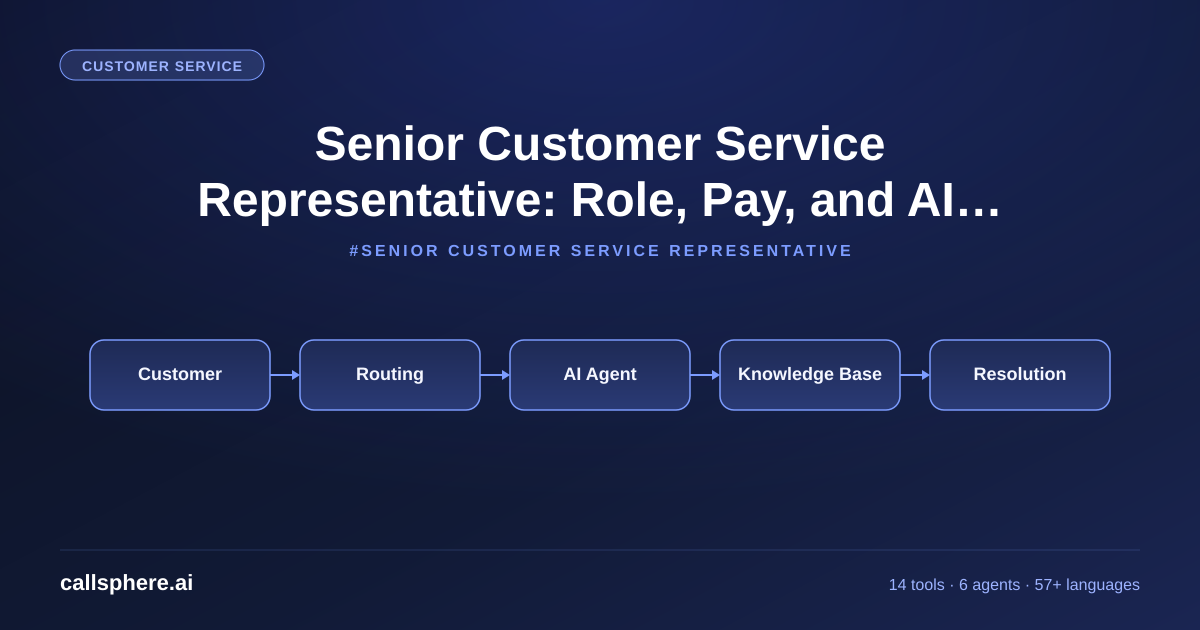 CUSTOMER SERVICE

Senior Customer Service Representative: Role, Pay, and AI…

#SENIOR CUSTOMER SERVICE REPRESENTATIVE

Customer

Routing

AI Agent

Knowledge Base

Resolution

callsphere.ai

14 tools · 6 agents · 57+ languages